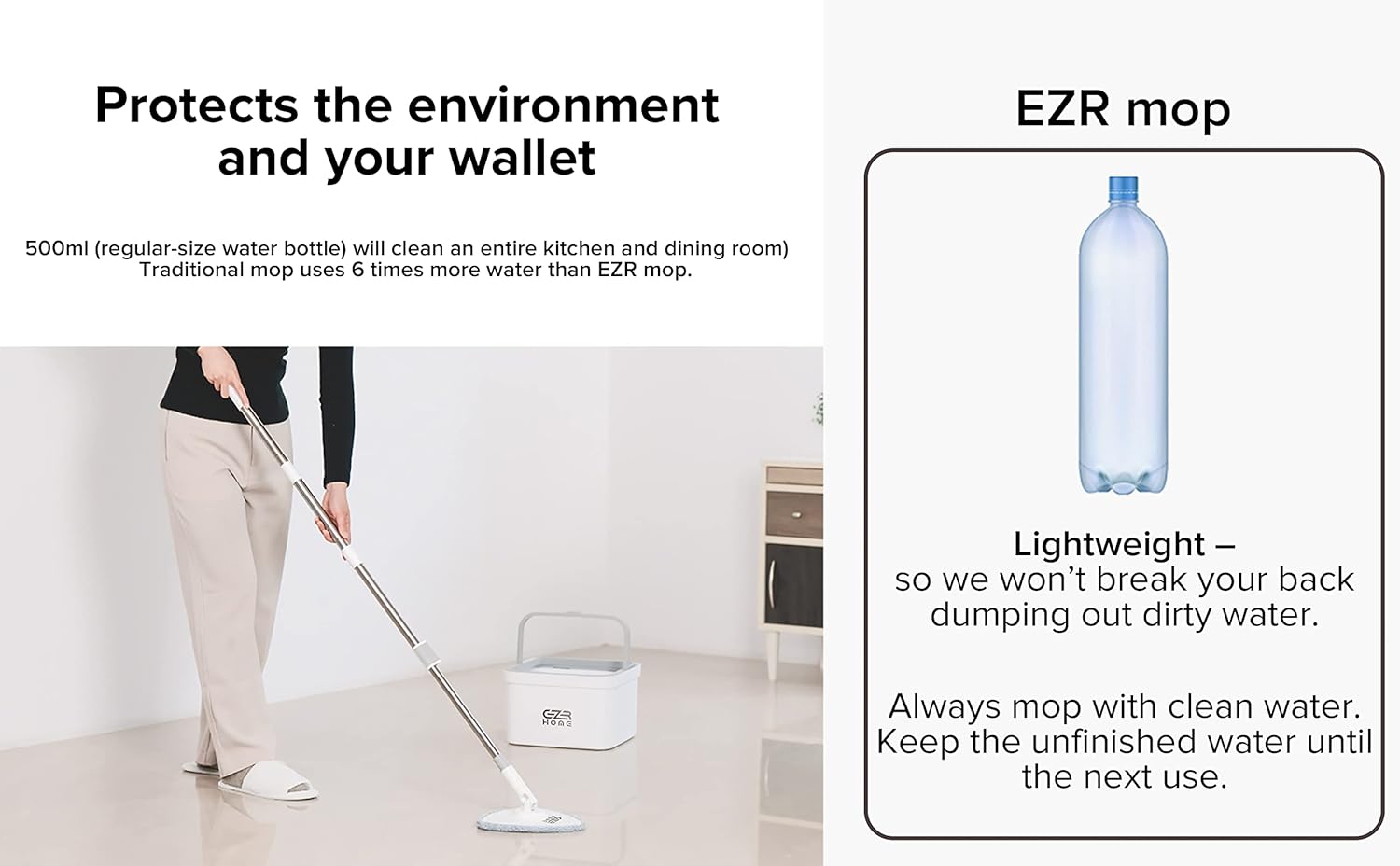 Protects the environment and your wallet

500ml (regular-size water bottle) will clean an entire kitchen and dining room)
Traditional mop uses 6 times more water than EZR mop.

EZR HOME

EZR mop

Lightweight –
so we won't break your back dumping out dirty water.

Always mop with clean water. Keep the unfinished water until the next use.